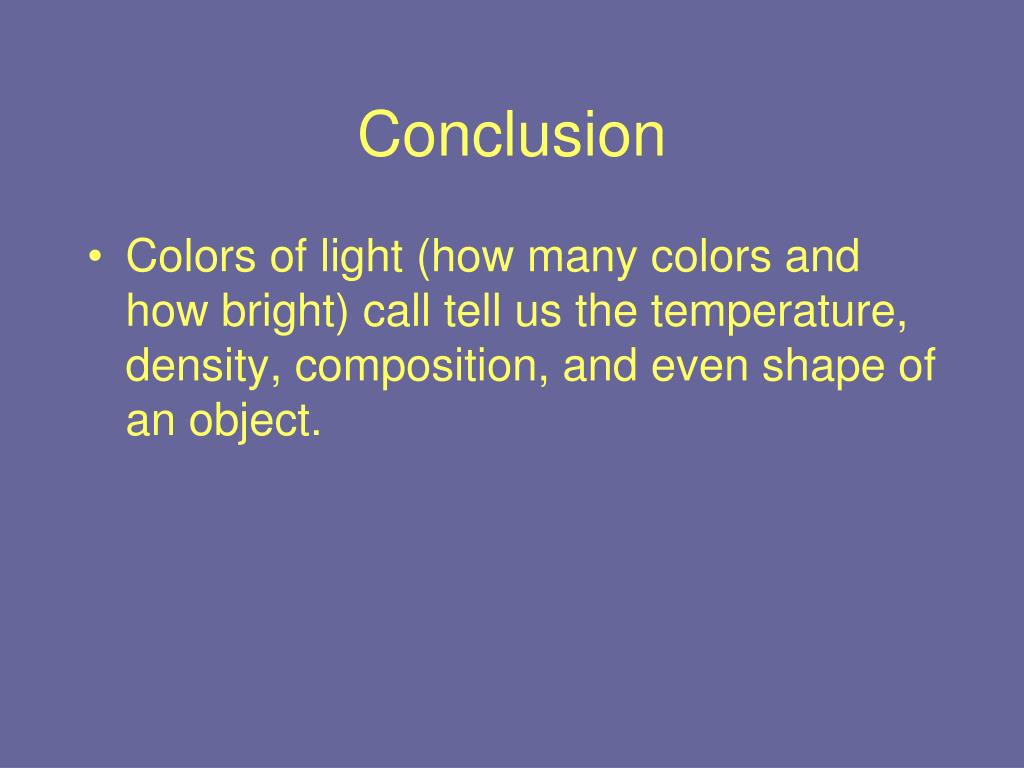 Conclusion

• Colors of light (how many colors and how bright) call tell us the temperature, density, composition, and even shape of an object.